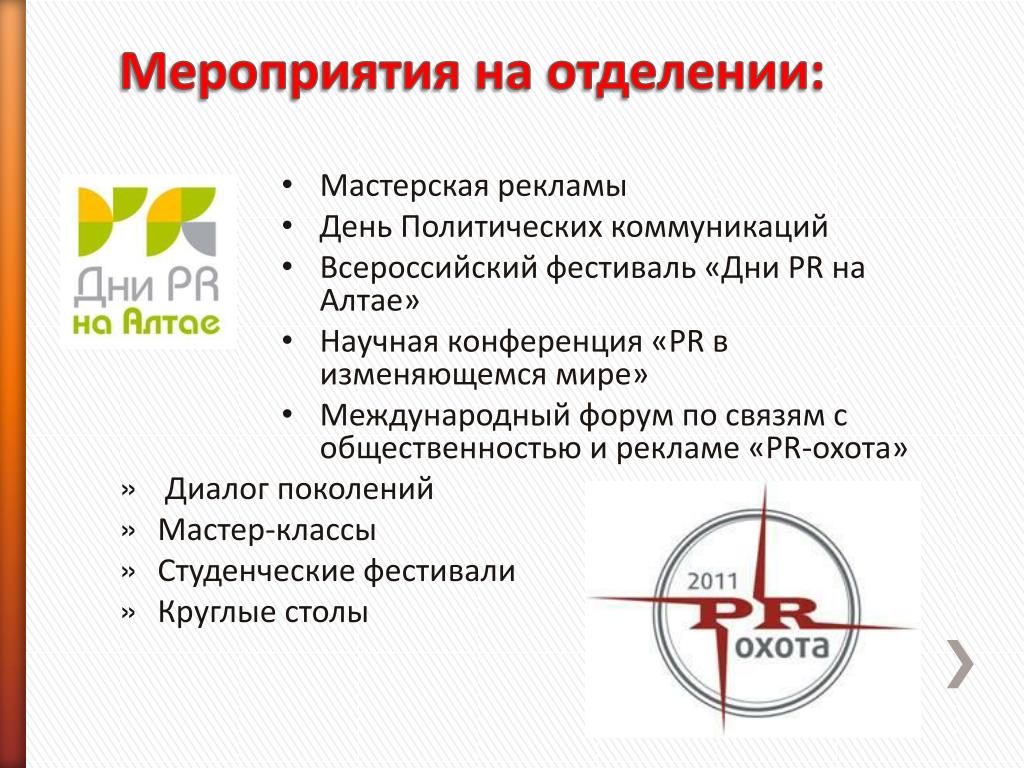 Мероприятия на отделении:

Дни PR на Алтае

• Мастерская рекламы
• День Политических коммуникаций
• Всероссийский фестиваль «Дни PR на Алтае»
• Научная конференция «PR в изменяющемся мире»
• Международный форум по связям с общественностью и рекламе «PR-охота»

» Диалог поколений
» Мастер-классы
» Студенческие фестивали
» Круглые столы

2011 PR охота